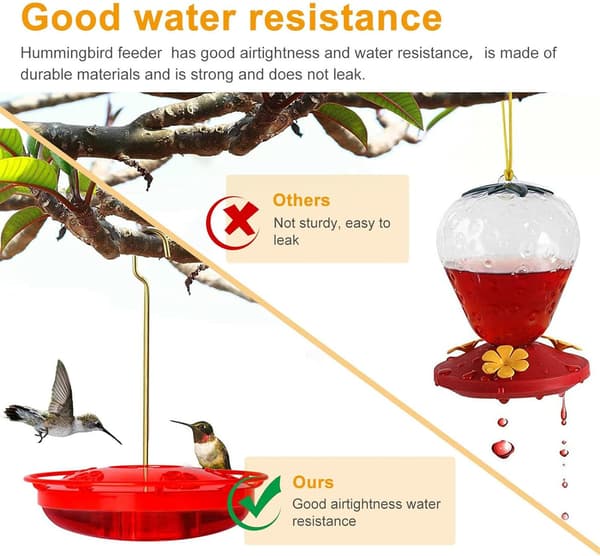 Good water resistance

Hummingbird feeder has good airtightness and water resistance, is made of durable materials and is strong and does not leak.

Others
Not sturdy, easy to leak

Ours
Good airtightness water resistance